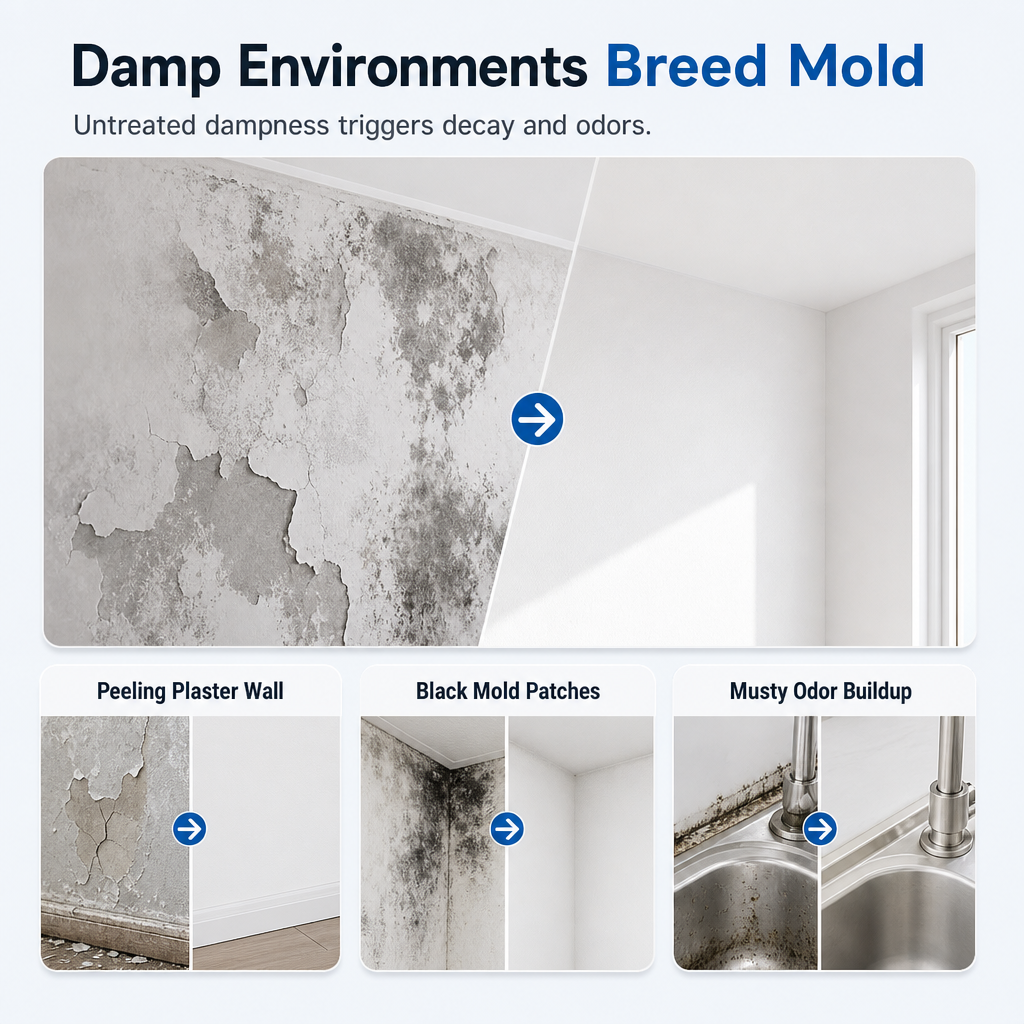 Damp Environments Breed Mold

Untreated dampness triggers decay and odors.

Peeling Plaster Wall

Black Mold Patches

Musty Odor Buildup